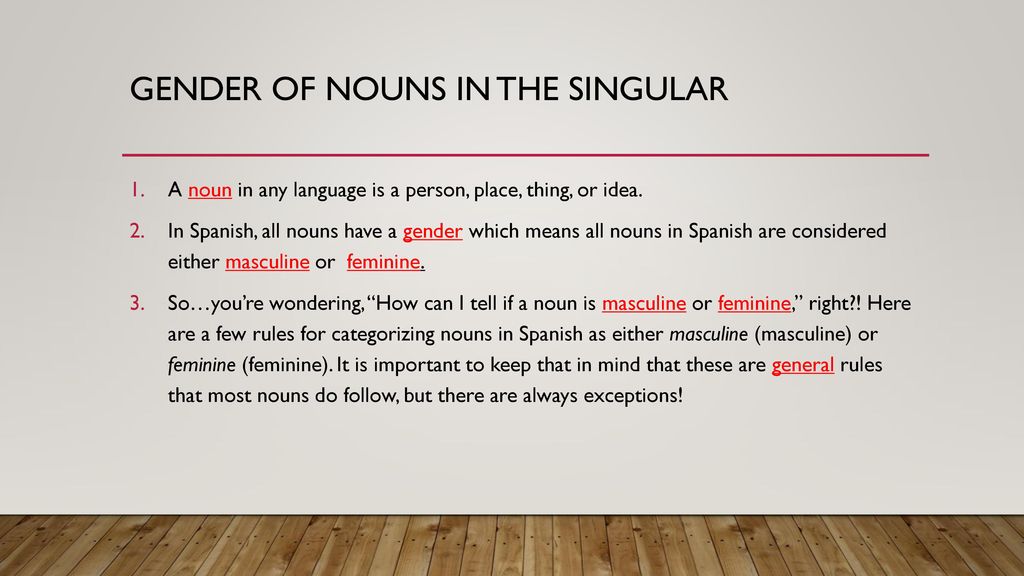 GENDER OF NOUNS IN THE SINGULAR

1. A noun in any language is a person, place, thing, or idea.

2. In Spanish, all nouns have a gender which means all nouns in Spanish are considered either masculine or feminine.

3. So…you're wondering, "How can I tell if a noun is masculine or feminine," right?! Here are a few rules for categorizing nouns in Spanish as either masculine (masculine) or feminine (feminine). It is important to keep that in mind that these are general rules that most nouns do follow, but there are always exceptions!